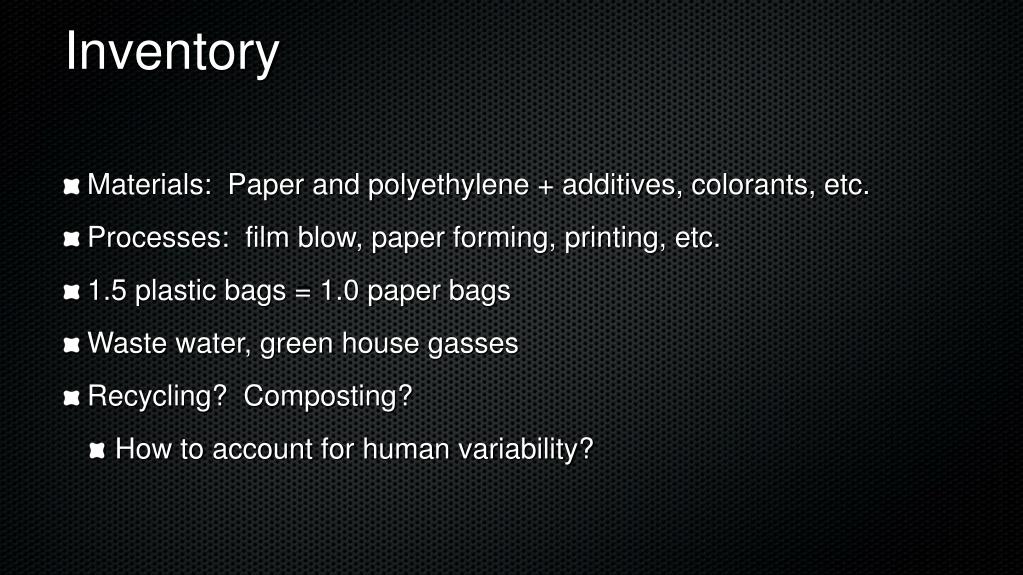 Inventory

Materials: Paper and polyethylene + additives, colorants, etc.

Processes: film blow, paper forming, printing, etc.

1.5 plastic bags = 1.0 paper bags

Waste water, green house gasses

Recycling? Composting?

How to account for human variability?